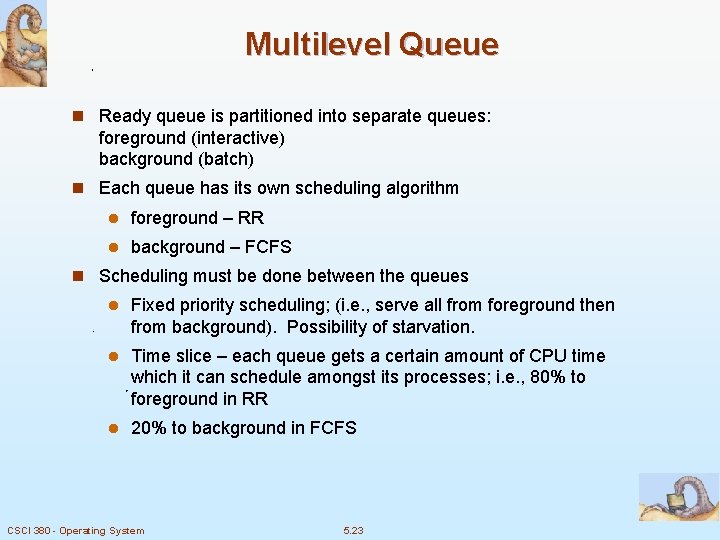 Multilevel Queue

Ready queue is partitioned into separate queues: foreground (interactive) background (batch)

Each queue has its own scheduling algorithm

foreground – RR

background – FCFS

Scheduling must be done between the queues

Fixed priority scheduling; (i.e., serve all from foreground then from background). Possibility of starvation.

Time slice – each queue gets a certain amount of CPU time which it can schedule amongst its processes; i.e., 80% to foreground in RR

20% to background in FCFS

CSCI 380 - Operating System

5.23